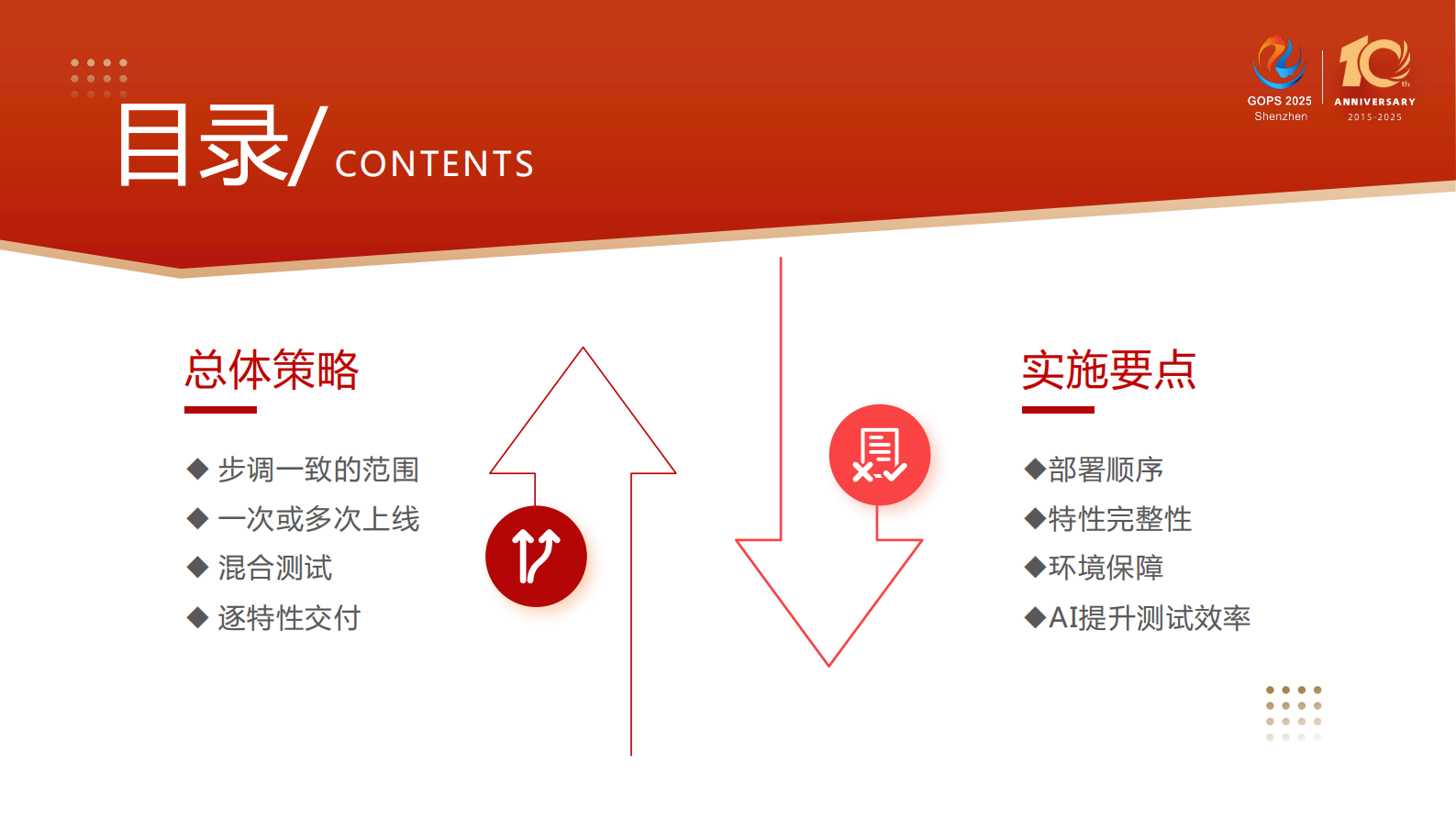 目录/ CONTENTS

GOPS 2025
Shenzhen

10th
ANNIVERSARY
2015-2025

总体策略

◆ 步调一致的范围
◆ 一次或多次上线
◆ 混合测试
◆ 逐特性交付

实施要点

◆部署顺序
◆特性完整性
◆环境保障
◆AI提升测试效率